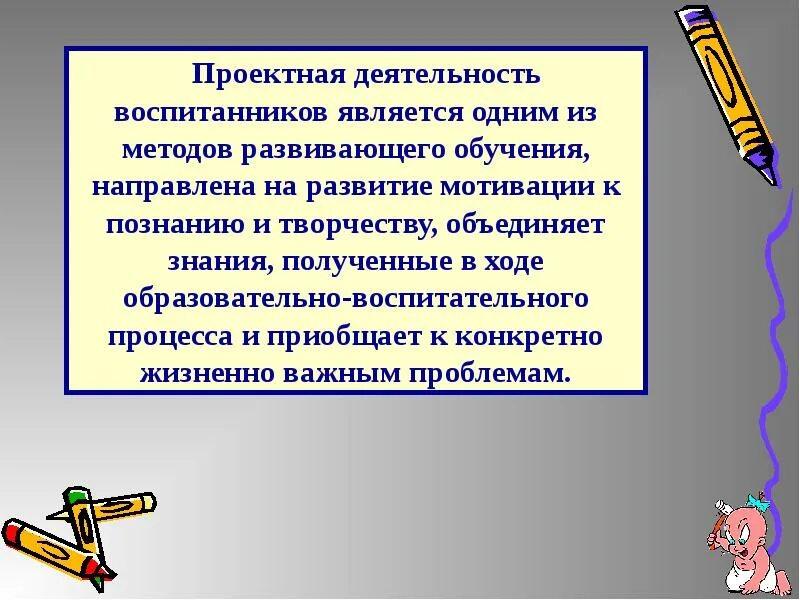 Проектная деятельность воспитанников является одним из методов развивающего обучения, направлена на развитие мотивации к познанию и творчеству, объединяет знания, полученные в ходе образовательно-воспитательного процесса и приобщает к конкретно жизненно важным проблемам.